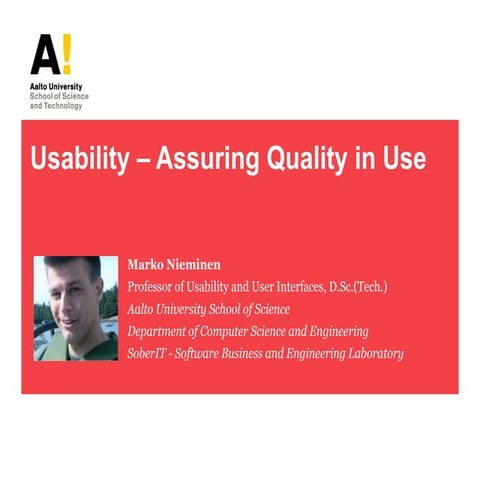 A!
Aalto University
School of Science
and Technology

Usability – Assuring Quality in Use

Marko Nieminen
Professor of Usability and User Interfaces, D.Sc.(Tech.)
Aalto University School of Science
Department of Computer Science and Engineering
SoberIT - Software Business and Engineering Laboratory